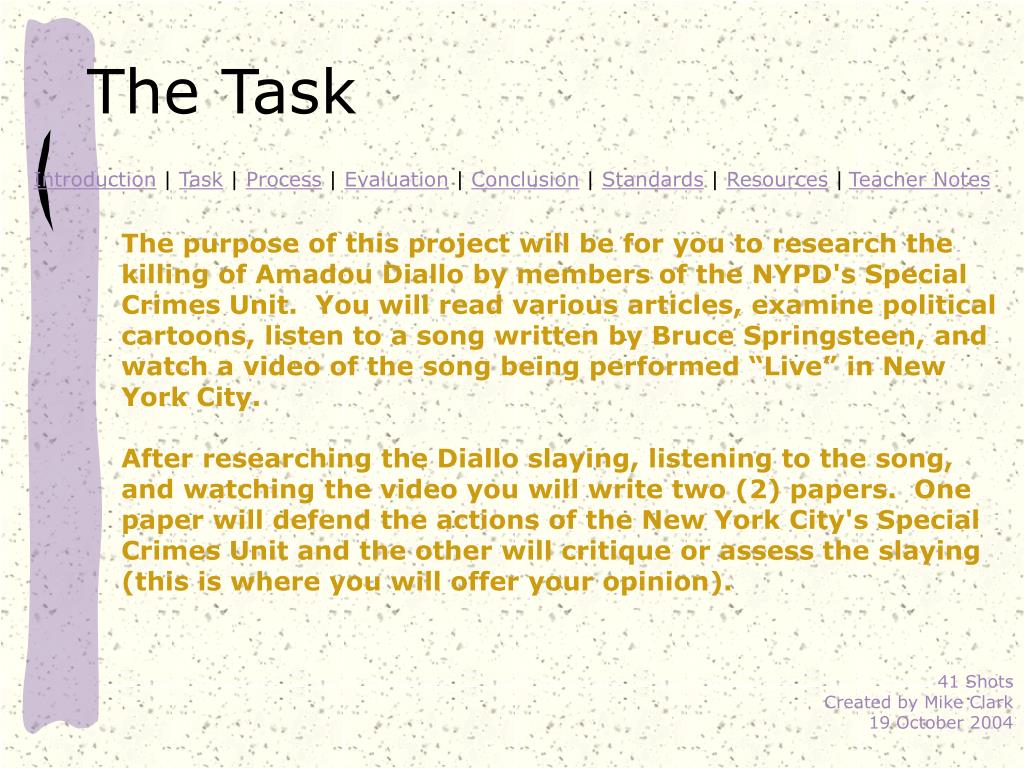 The Task

Introduction | Task | Process | Evaluation | Conclusion | Standards | Resources | Teacher Notes

The purpose of this project will be for you to research the killing of Amadou Diallo by members of the NYPD's Special Crimes Unit. You will read various articles, examine political cartoons, listen to a song written by Bruce Springsteen, and watch a video of the song being performed “Live” in New York City.

After researching the Diallo slaying, listening to the song, and watching the video you will write two (2) papers. One paper will defend the actions of the New York City's Special Crimes Unit and the other will critique or assess the slaying (this is where you will offer your opinion).

41 Shots
Created by Mike Clark
19 October 2004